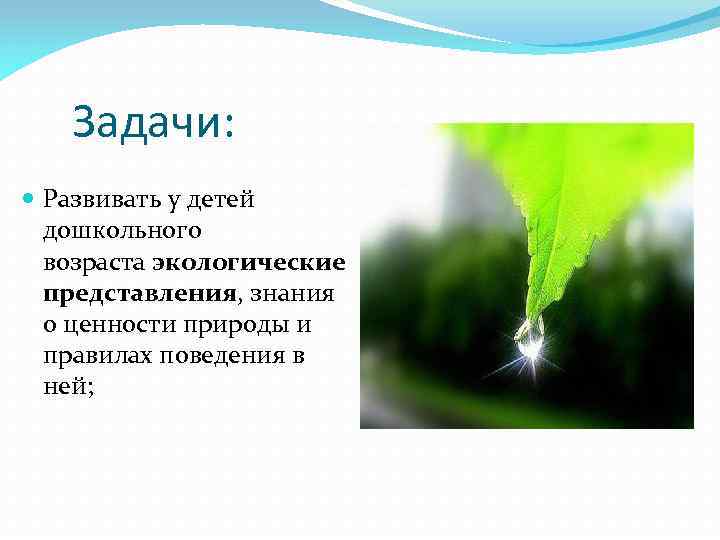 Задачи:

Развивать у детей дошкольного возраста экологические представления, знания о ценности природы и правилах поведения в ней;